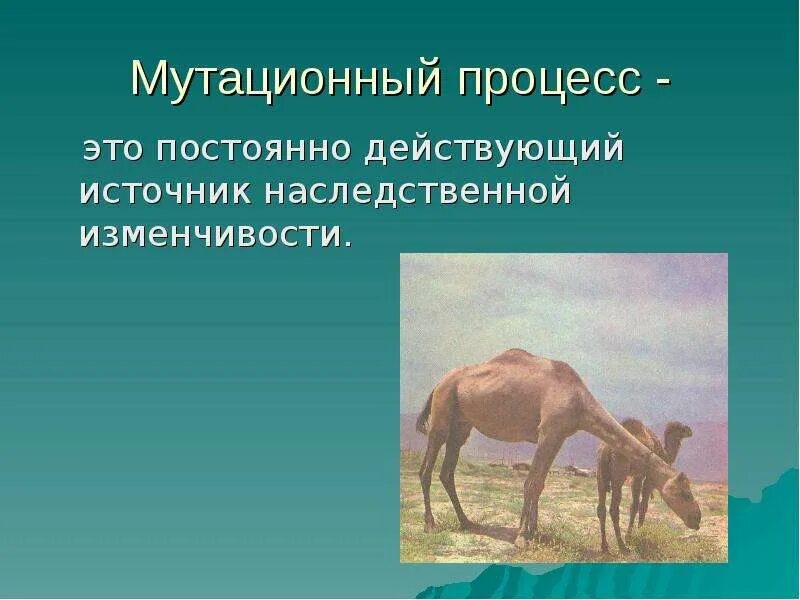 Мутационный процесс -

это постоянно действующий источник наследственной изменчивости.